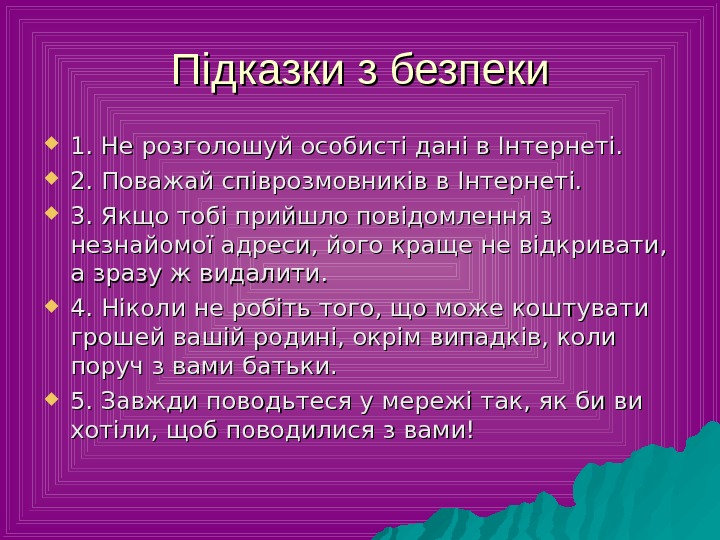 Підказки з безпеки

1. Не розголошуй особисті дані в Інтернеті.

2. Поважай співрозмовників в Інтернеті.

3. Якщо тобі прийшло повідомлення з незнайомої адреси, його краще не відкривати, а зразу ж видалити.

4. Ніколи не робіть того, що може коштувати грошей вашій родині, окрім випадків, коли поруч з вами батьки.

5. Завжди поводьтеся у мережі так, як би ви хотіли, щоб поводилися з вами!